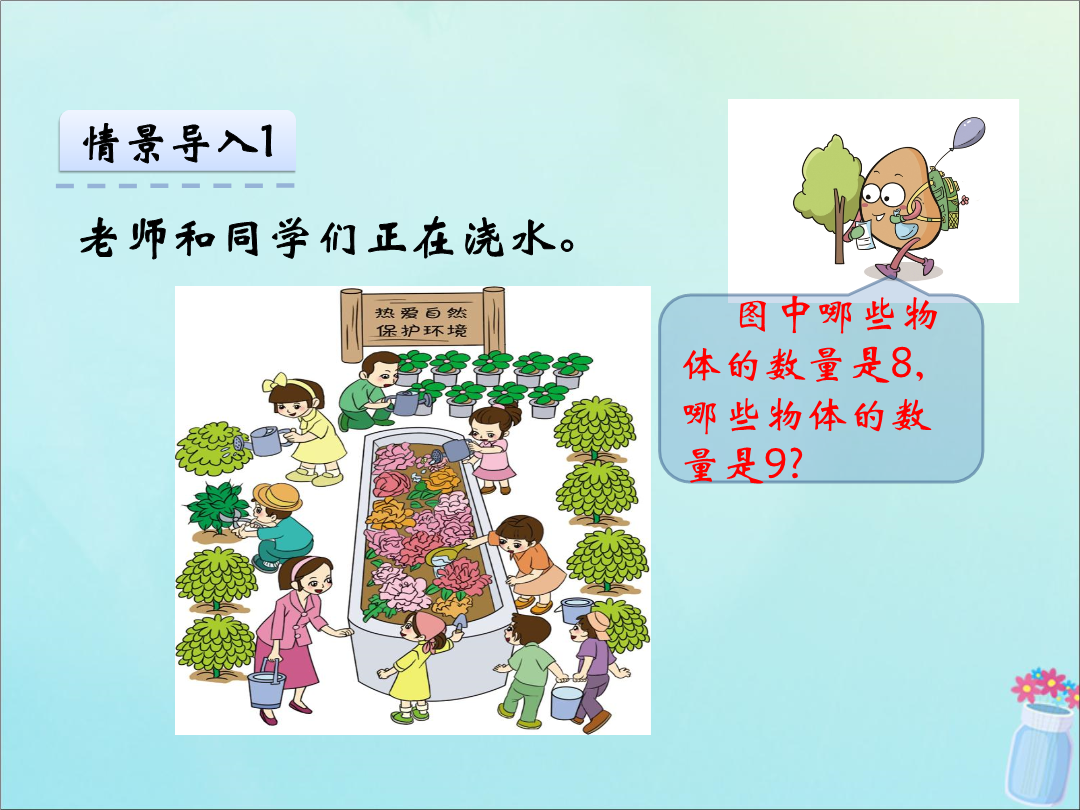 情景导入1

老师和同学们正在浇水。

热爱自然
保护环境

图中哪些物体的数量是8，哪些物体的数量是9？